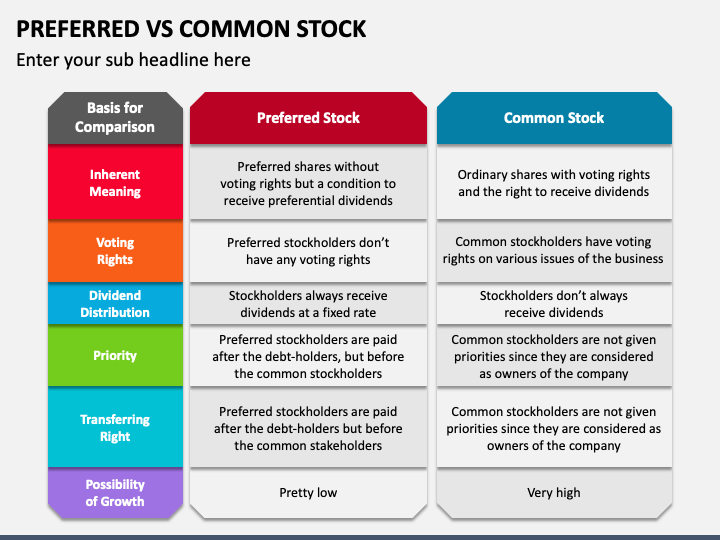 PREFERRED VS COMMON STOCK

Enter your sub headline here

| Basis for Comparison | Preferred Stock | Common Stock |
|---|---|---|
| Inherent Meaning | Preferred shares without voting rights but a condition to receive preferential dividends | Ordinary shares with voting rights and the right to receive dividends |
| Voting Rights | Preferred stockholders don't have any voting rights | Common stockholders have voting rights on various issues of the business |
| Dividend Distribution | Stockholders always receive dividends at a fixed rate | Stockholders don't always receive dividends |
| Priority | Preferred stockholders are paid after the debt-holders, but before the common stockholders | Common stockholders are not given priorities since they are considered as owners of the company |
| Transferring Right | Preferred stockholders are paid after the debt-holders but before the common stakeholders | Common stockholders are not given priorities since they are considered as owners of the company |
| Possibility of Growth | Pretty low | Very high |